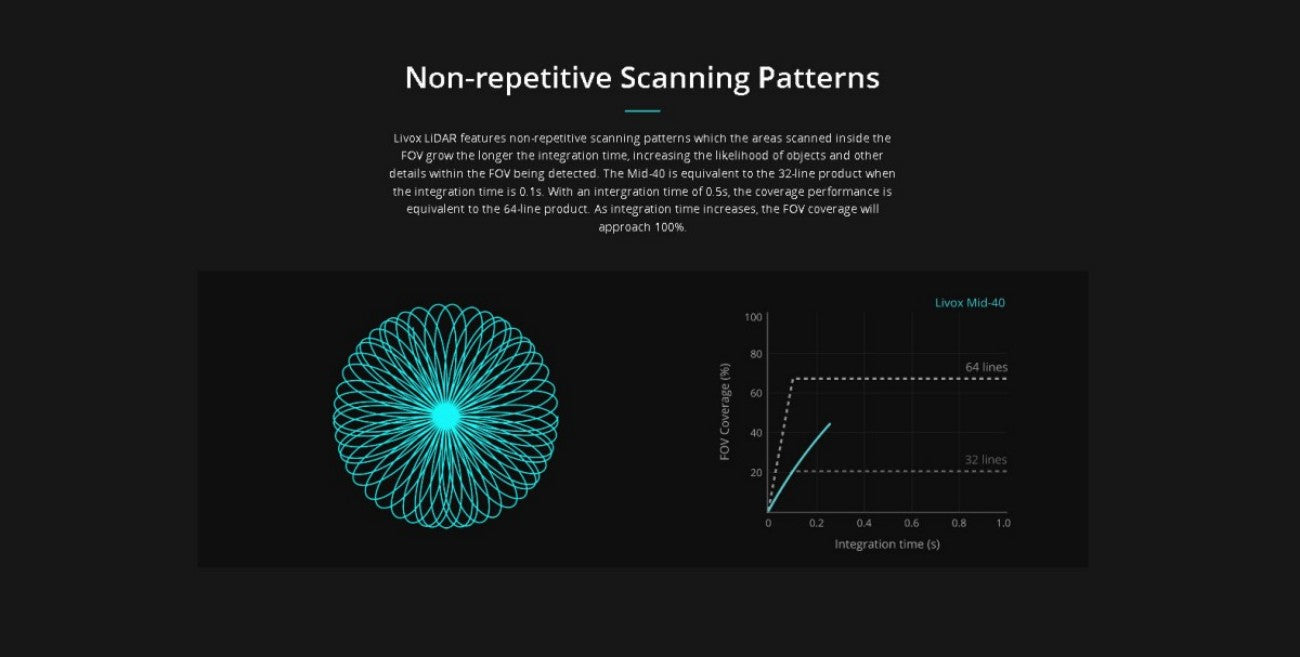 Non-repetitive Scanning Patterns

Livox LiDAR features non-repetitive scanning patterns which the areas scanned inside the FOV grow the longer the integration time, increasing the likelihood of objects and other details within the FOV being detected. The Mid-40 is equivalent to the 32-line product when the integration time is 0.1s. With an intergration time of 0.5s, the coverage performance is equivalent to the 64-line product. As integration time increases, the FOV coverage will approach 100%.

Livox Mid-40

100
80
60
40
20
FOV Coverage (%)
64 lines
32 lines
0
0.2
0.4
0.6
0.8
1.0
Integration time (s)